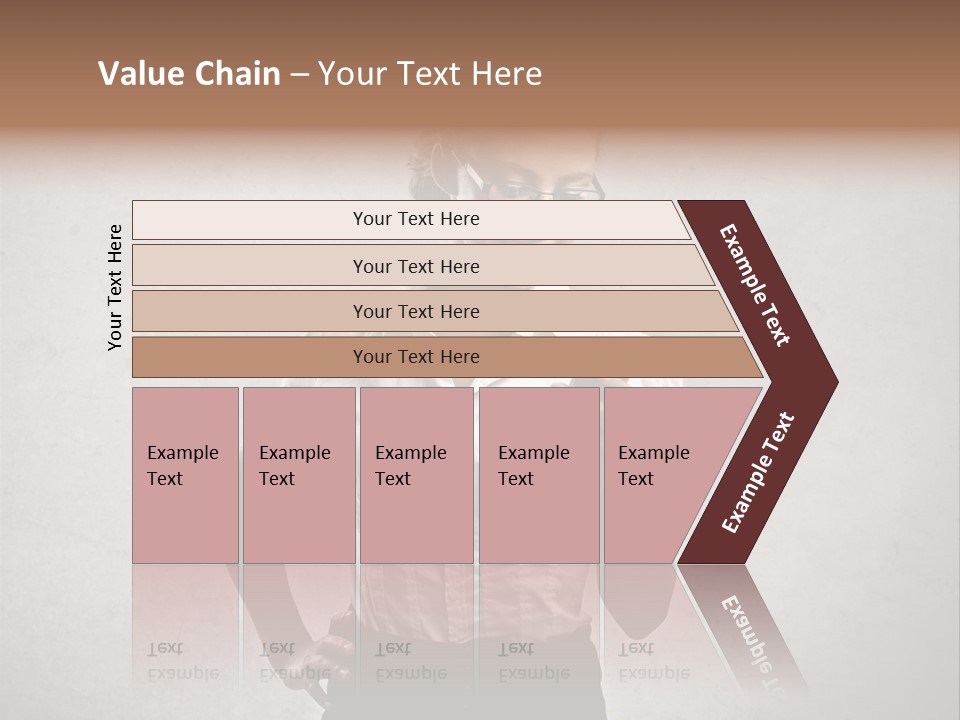 Value Chain – Your Text Here

Your Text Here

Your Text Here

Your Text Here

Your Text Here

Your Text Here

Example Text

Example Text

Example Text

Example Text

Example Text

Example Text

Example Text